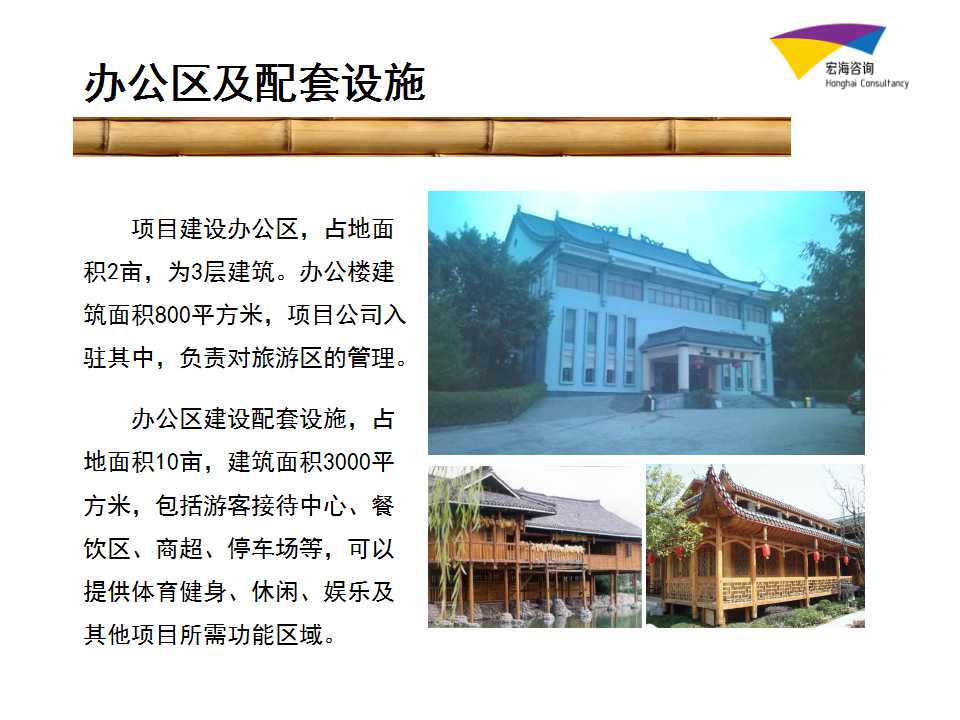 宏海咨询
Honghai Consultancy

办公区及配套设施

项目建设办公区，占地面积2亩，为3层建筑。办公楼建筑面积800平方米，项目公司入驻其中，负责对旅游区的管理。

办公区建设配套设施，占地面积10亩，建筑面积3000平方米，包括游客接待中心、餐饮区、商超、停车场等，可以提供体育健身、休闲、娱乐及其他项目所需功能区域。